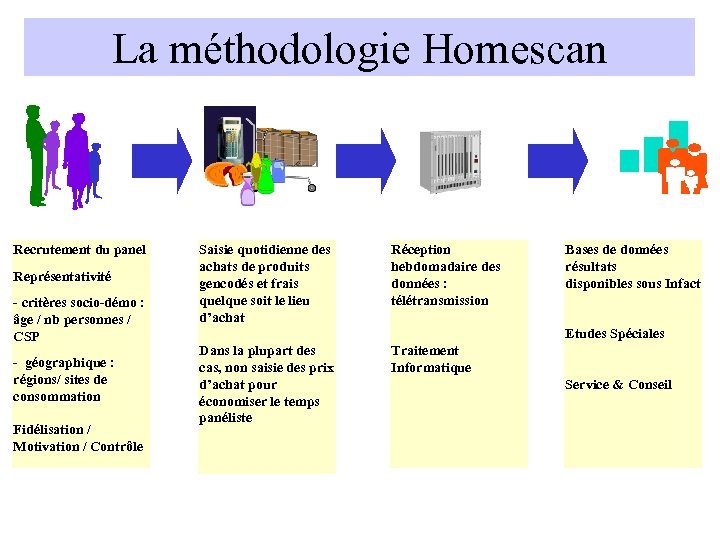 La méthodologie Homescan

Recrutement du panel

Représentativité

- critères socio-démo : âge / nb personnes / CSP

- géographique : régions/ sites de consommation

Fidélisation / Motivation / Contrôle

Saisie quotidienne des achats de produits gencodés et frais quelque soit le lieu d'achat

Dans la plupart des cas, non saisie des prix d'achat pour économiser le temps panéliste

Réception hebdomadaire des données : télétransmission

Traitement Informatique

Bases de données résultats disponibles sous Infact

Etudes Spéciales

Service & Conseil